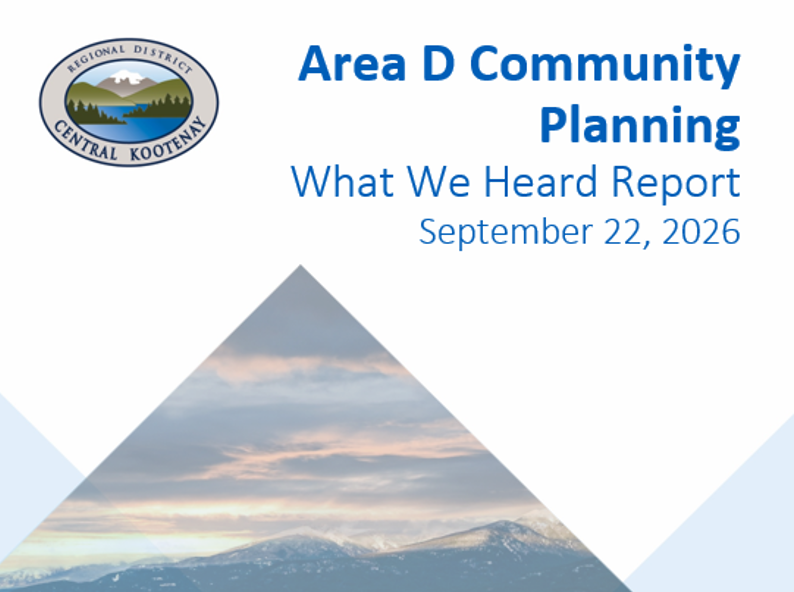 REGIONAL DISTRICT
CENTRAL KOOTENAY

Area D Community Planning

What We Heard Report

September 22, 2026